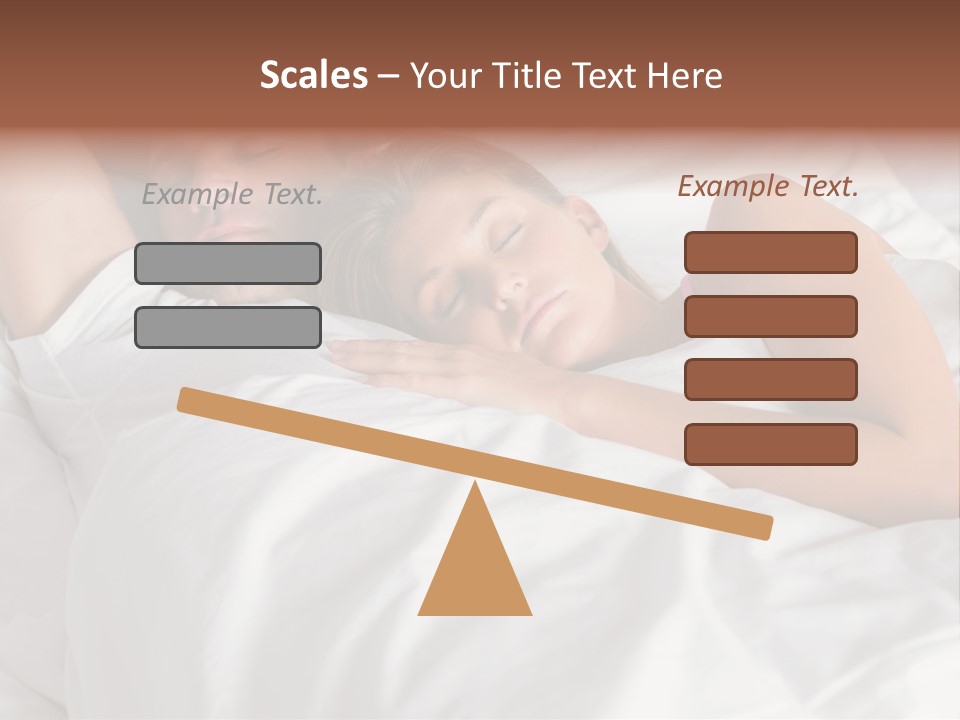 Scales – Your Title Text Here

Example Text.

Example Text.